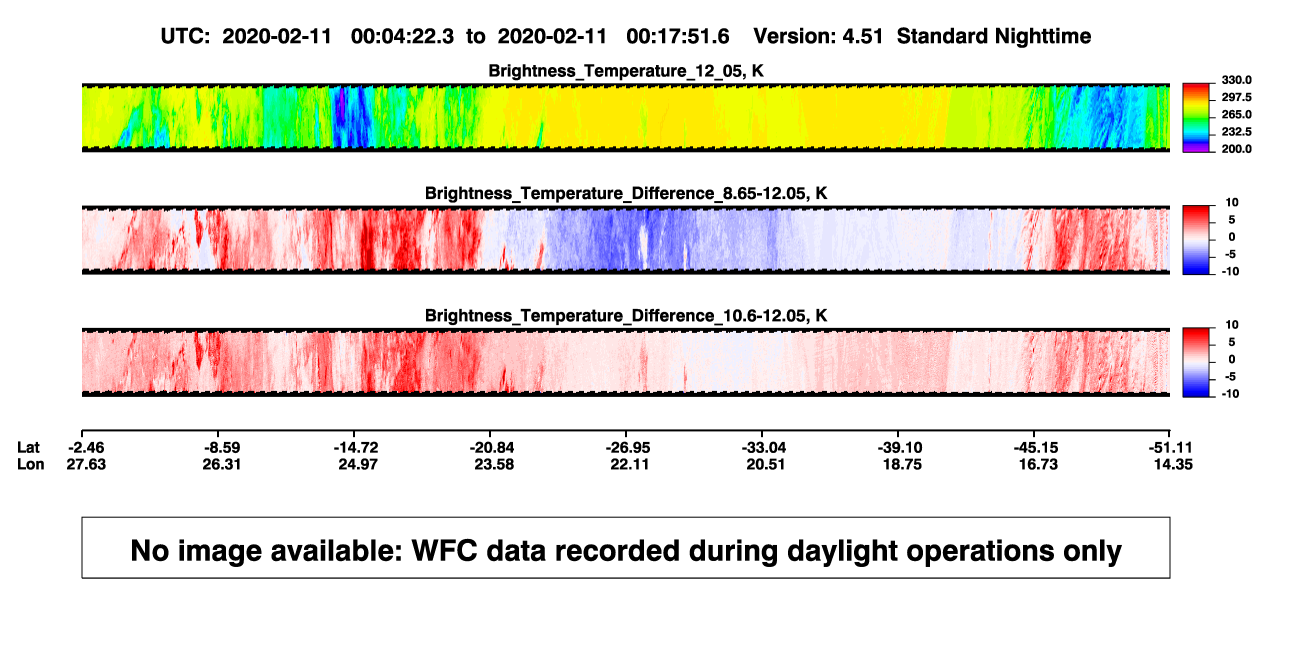 UTC: 2020-02-11 00:04:22.3 to 2020-02-11 00:17:51.6 Version: 4.51 Standard Nighttime

Brightness_Temperature_12_05, K

330.0
297.5
265.0
232.5
200.0

Brightness_Temperature_Difference_8.65-12.05, K

10
5
0
-5
-10

Brightness_Temperature_Difference_10.6-12.05, K

10
5
0
-5
-10

| Lat | -2.46 | -8.59 | -14.72 | -20.84 | -26.95 | -33.04 | -39.10 | -45.15 | -51.11 |
|---|---|---|---|---|---|---|---|---|---|
| Lon | 27.63 | 26.31 | 24.97 | 23.58 | 22.11 | 20.51 | 18.75 | 16.73 | 14.35 |

No image available: WFC data recorded during daylight operations only